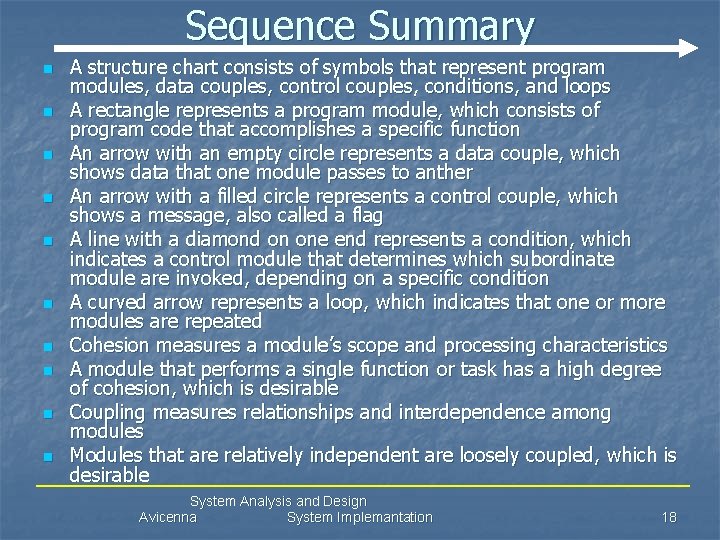 Sequence Summary

- A structure chart consists of symbols that represent program modules, data couples, control couples, conditions, and loops
- A rectangle represents a program module, which consists of program code that accomplishes a specific function
- An arrow with an empty circle represents a data couple, which shows data that one module passes to anther
- An arrow with a filled circle represents a control couple, which shows a message, also called a flag
- A line with a diamond on one end represents a condition, which indicates a control module that determines which subordinate module are invoked, depending on a specific condition
- A curved arrow represents a loop, which indicates that one or more modules are repeated
- Cohesion measures a module's scope and processing characteristics
- A module that performs a single function or task has a high degree of cohesion, which is desirable
- Coupling measures relationships and interdependence among modules
- Modules that are relatively independent are loosely coupled, which is desirable

System Analysis and Design
Avicenna System Implemantation 18